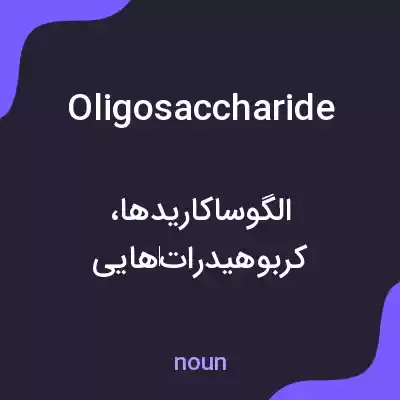 Oligosaccharide

الگوساکاریدها، کربوهیدرات‌هایی

noun